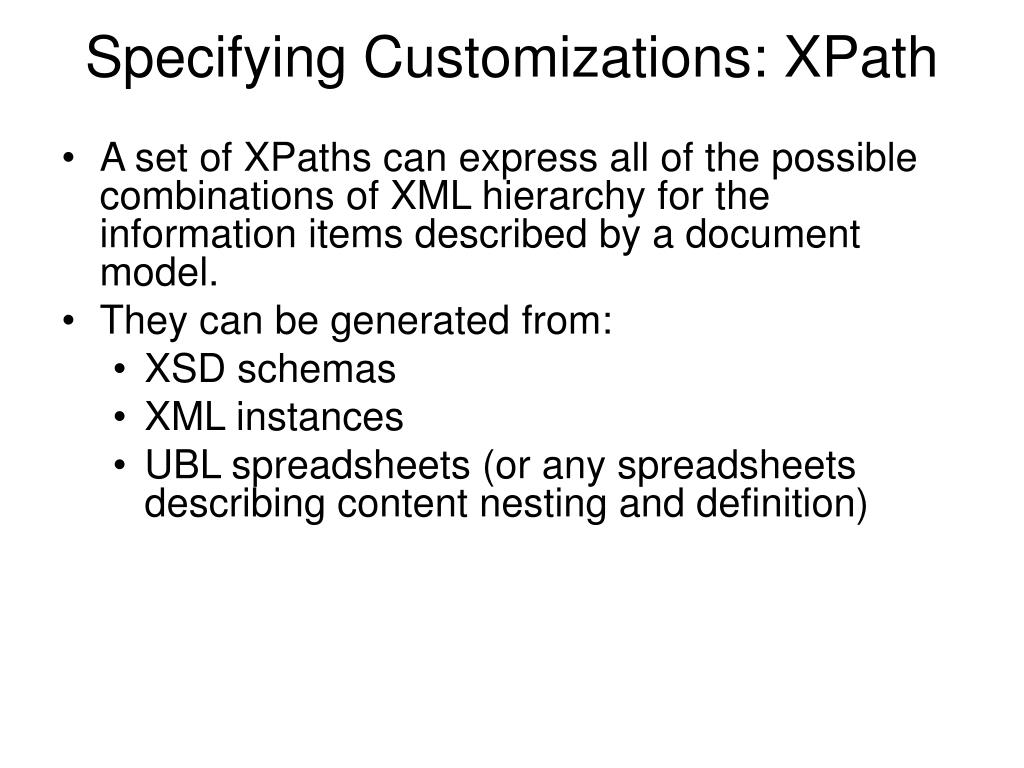 Specifying Customizations: XPath

• A set of XPaths can express all of the possible combinations of XML hierarchy for the information items described by a document model.
• They can be generated from:
  • XSD schemas
  • XML instances
  • UBL spreadsheets (or any spreadsheets describing content nesting and definition)